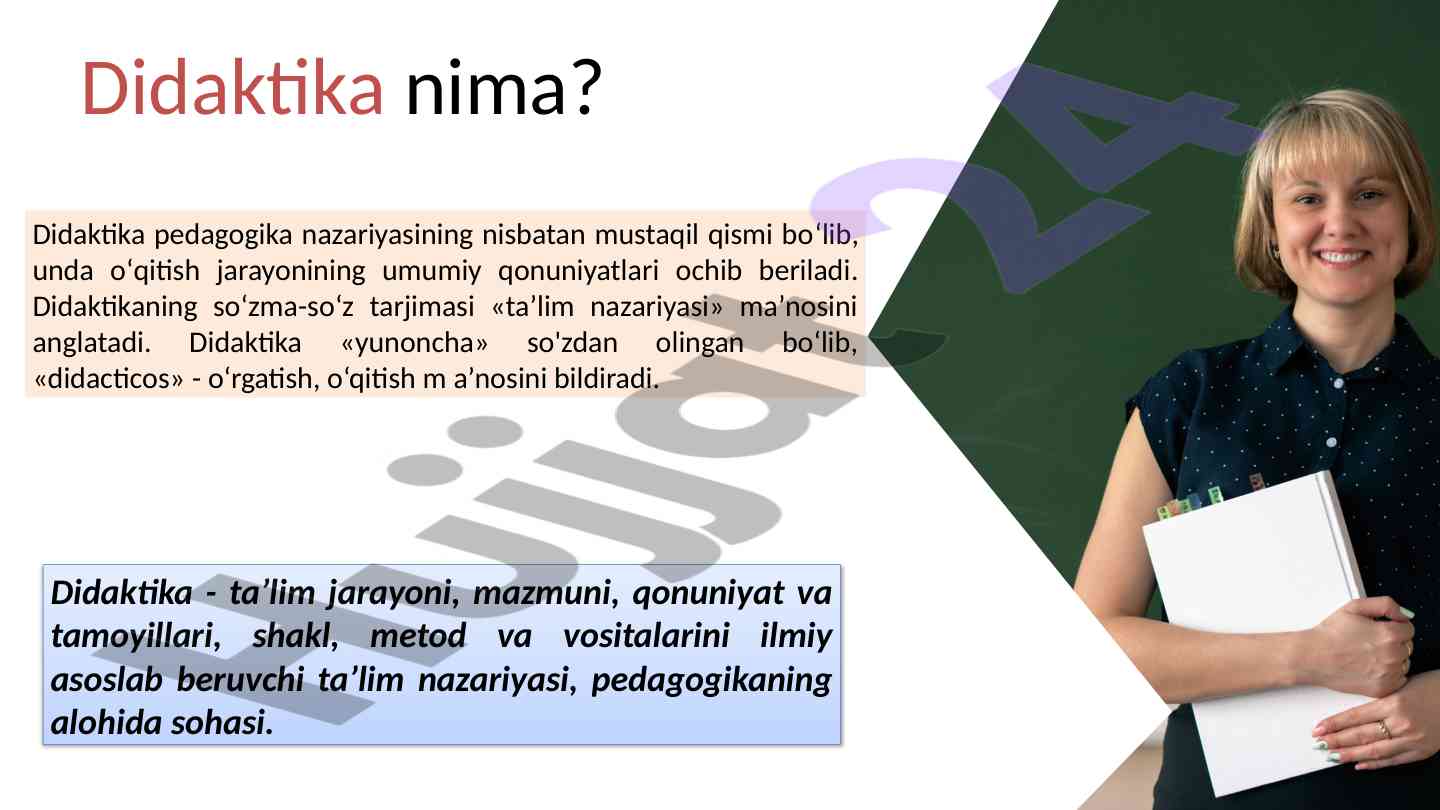 Didaktika nima?

Didaktika pedagogika nazariyasining nisbatan mustaqil qismi bo‘lib, unda o‘qitish jarayonining umumiy qonuniyatlari ochib beriladi. Didaktikaning so‘zma-so‘z tarjimasi «ta’lim nazariyasi» ma’nosini anglatadi. Didaktika «yunoncha» so'zdan olingan bo‘lib, «didacticos» - o‘rgatish, o‘qitish m a’nosini bildiradi.

Didaktika - ta’lim jarayoni, mazmuni, qonuniyat va tamoyillari, shakl, metod va vositalarini ilmiy asoslab beruvchi ta’lim nazariyasi, pedagogikaning alohida sohasi.

Hujjat24